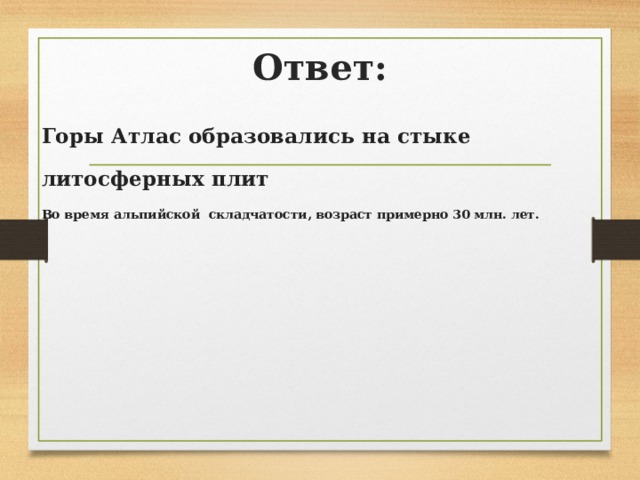 Ответ:

Горы Атлас образовались на стыке литосферных плит

Во время альпийской  складчатости, возраст примерно 30 млн. лет.